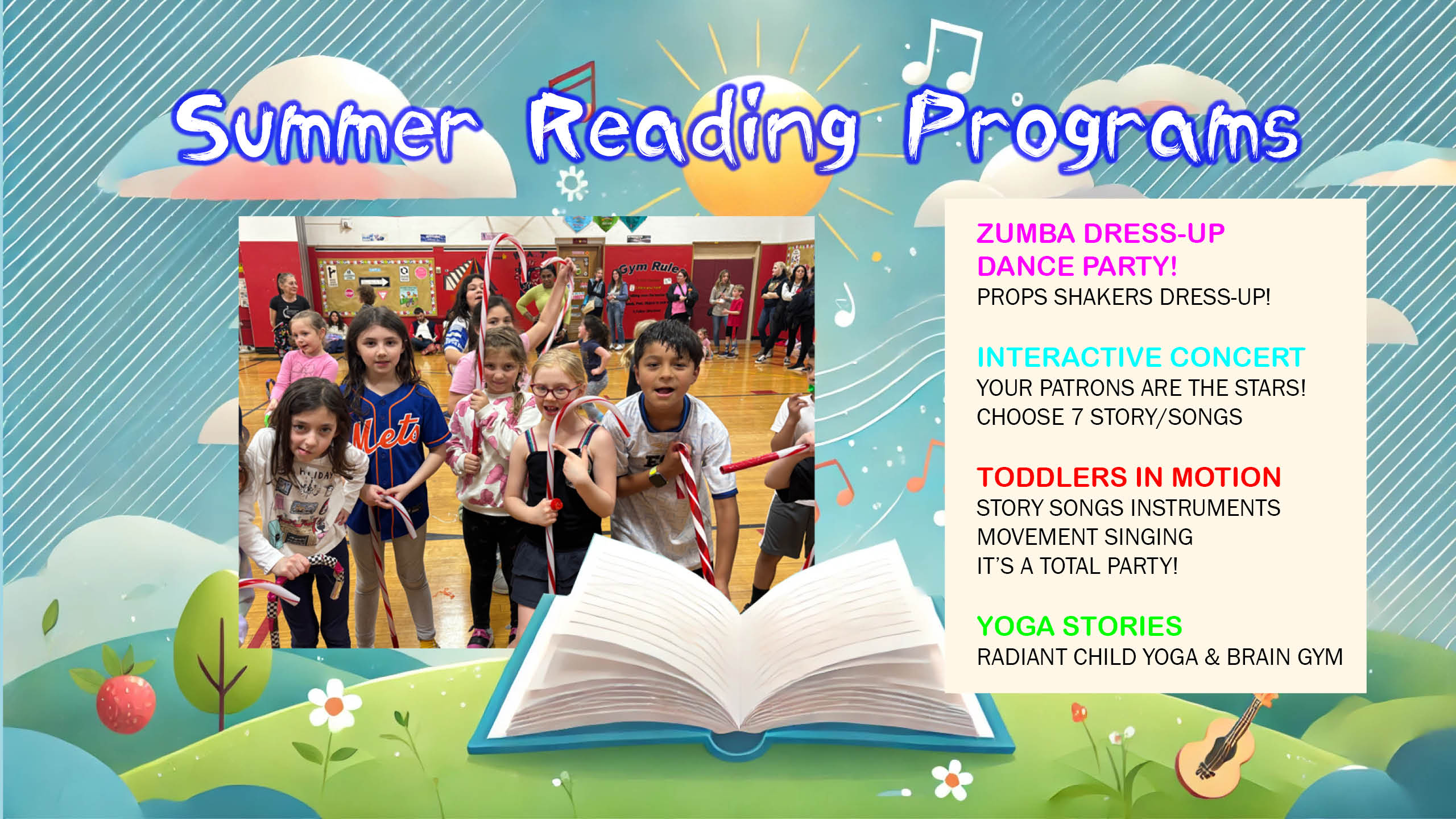 Summer Reading Programs

Gym Rules

Mets

ZUMBA DRESS-UP DANCE PARTY!
PROPS SHAKERS DRESS-UP!

INTERACTIVE CONCERT
YOUR PATRONS ARE THE STARS!
CHOOSE 7 STORY/SONGS

TODDLERS IN MOTION
STORY SONGS INSTRUMENTS
MOVEMENT SINGING
IT'S A TOTAL PARTY!

YOGA STORIES
RADIANT CHILD YOGA & BRAIN GYM